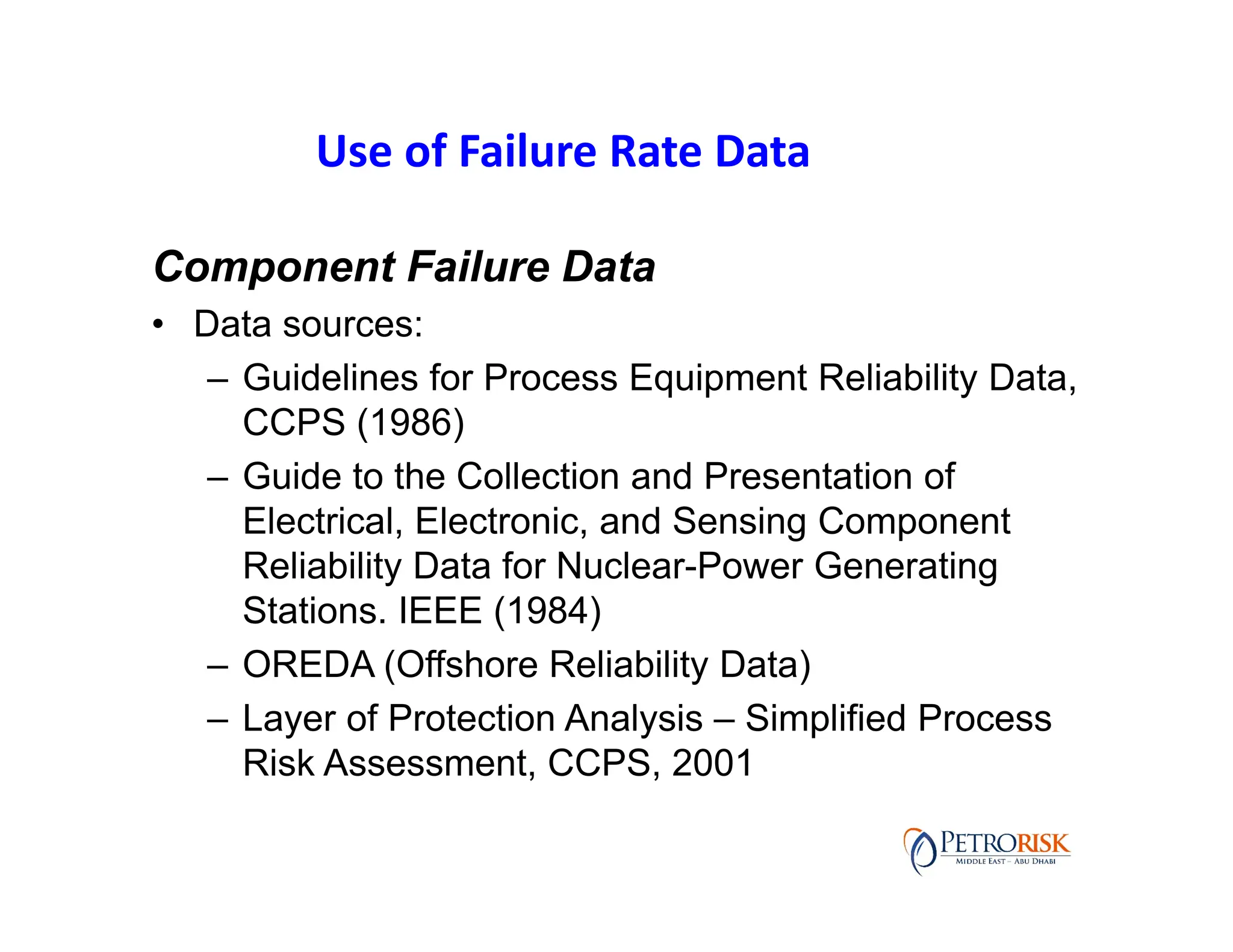 Use of Failure Rate Data

Component Failure Data

• Data sources:

– Guidelines for Process Equipment Reliability Data, CCPS (1986)

– Guide to the Collection and Presentation of Electrical, Electronic, and Sensing Component Reliability Data for Nuclear-Power Generating Stations. IEEE (1984)

– OREDA (Offshore Reliability Data)

– Layer of Protection Analysis – Simplified Process Risk Assessment, CCPS, 2001

PETRORISK
MIDDLE EAST – ABU DHABI